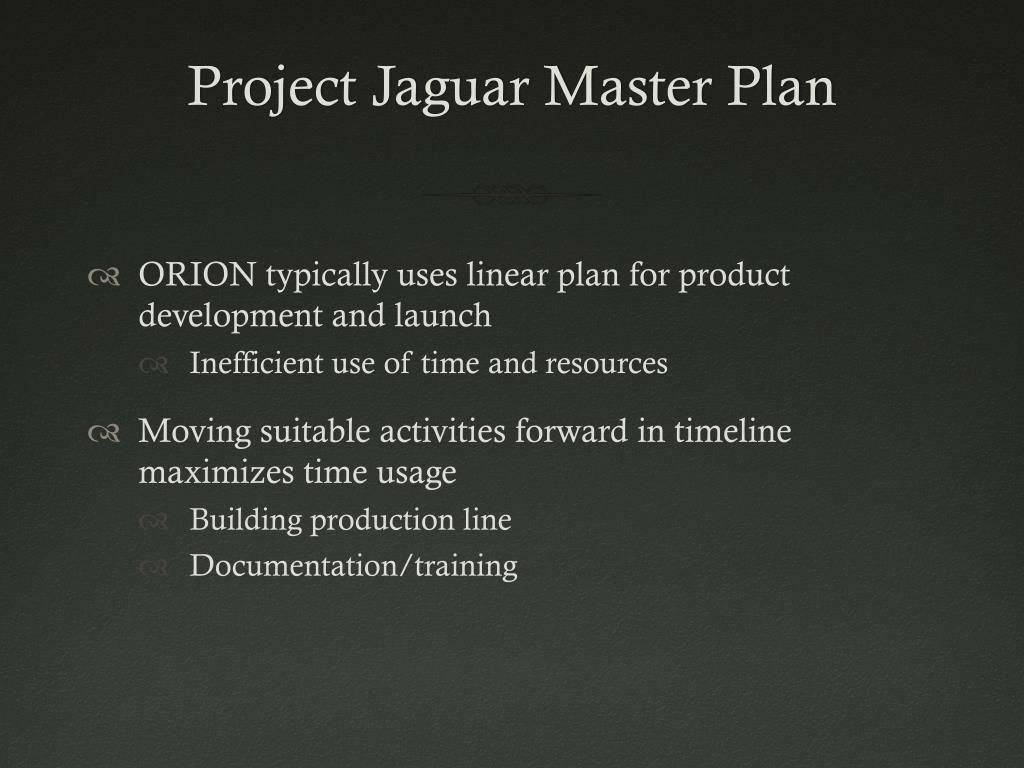 Project Jaguar Master Plan

ORION typically uses linear plan for product development and launch

Inefficient use of time and resources

Moving suitable activities forward in timeline maximizes time usage

Building production line

Documentation/training